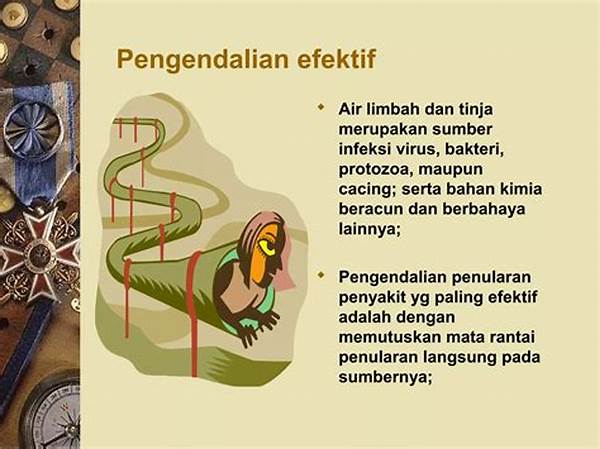 Pengendalian efektif

Air limbah dan tinja merupakan sumber infeksi virus, bakteri, protozoa, maupun cacing; serta bahan kimia beracun dan berbahaya lainnya;

Pengendalian penularan penyakit yg paling efektif adalah dengan memutuskan mata rantai penularan langsung pada sumbernya;